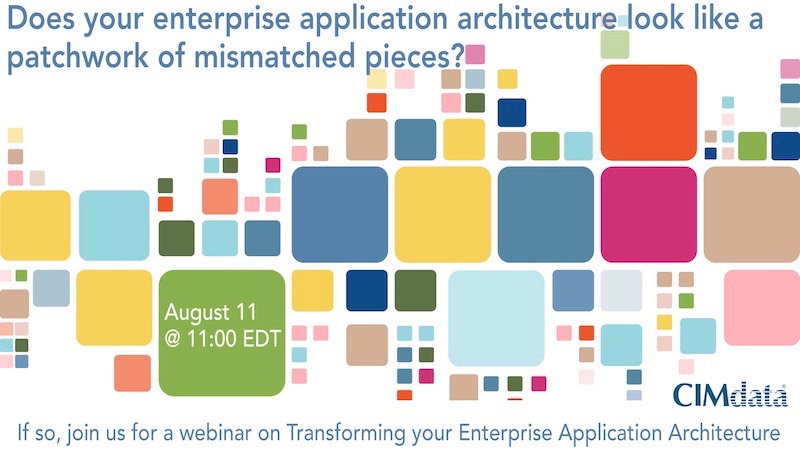 Does your enterprise application architecture look like a patchwork of mismatched pieces?

August 11
@ 11:00 EDT

CIMdata

If so, join us for a webinar on Transforming your Enterprise Application Architecture